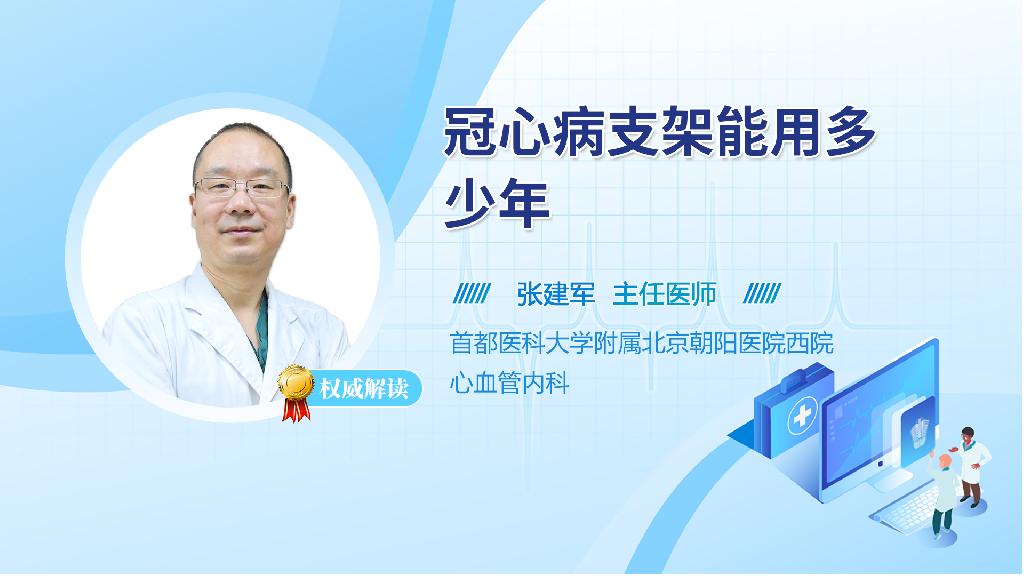 冠心病支架能用多少年

张建军 主任医师

首都医科大学附属北京朝阳医院西院
心血管内科

权威解读